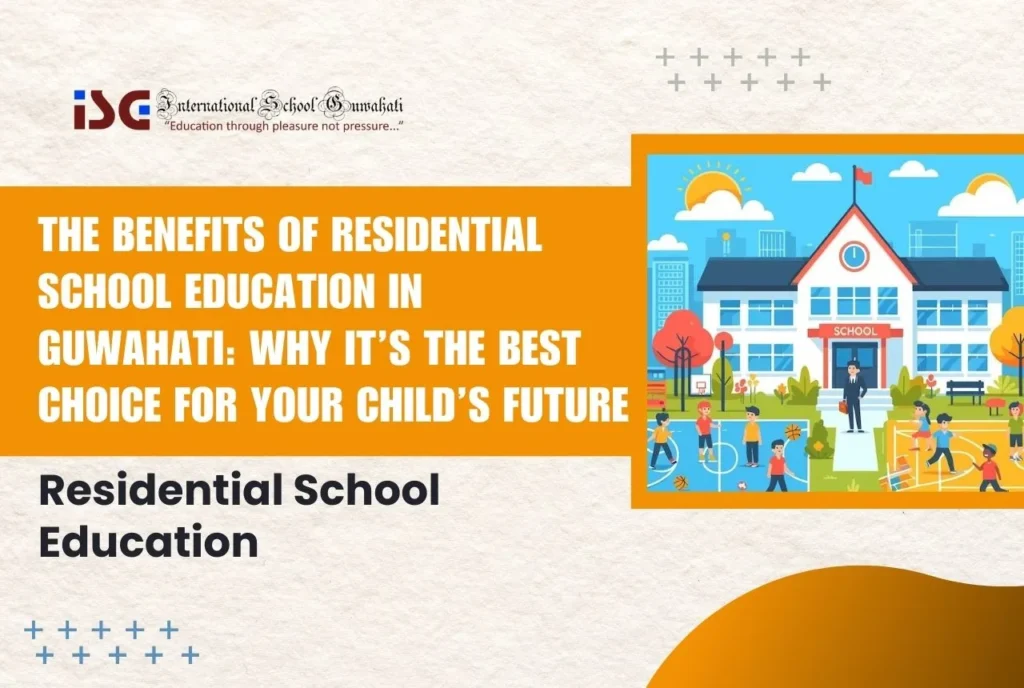 ISG International School Guwahati
"Education through pleasure not pressure..."

THE BENEFITS OF RESIDENTIAL SCHOOL EDUCATION IN GUWAHATI: WHY IT'S THE BEST CHOICE FOR YOUR CHILD'S FUTURE

SCHOOL

Residential School Education